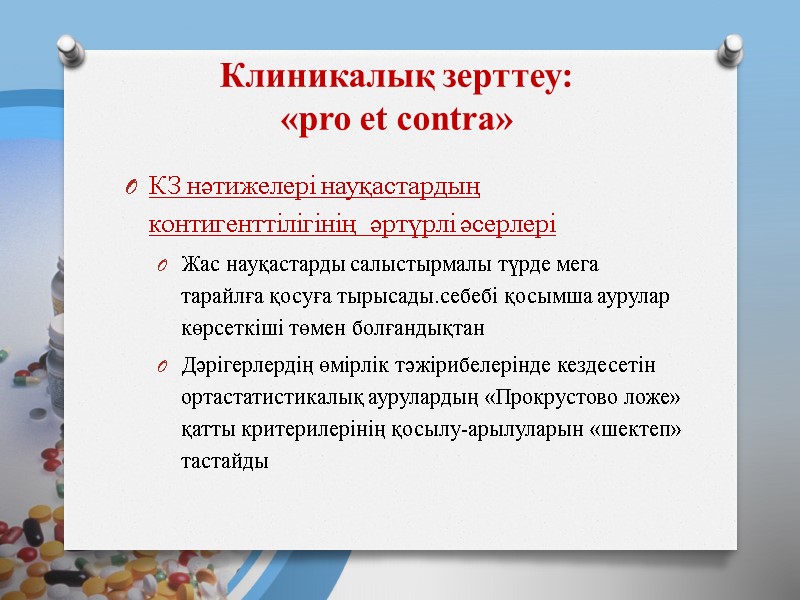 Клиникалық зерттеу: «pro et contra»

КЗ нәтижелері науқастардың контигенттілігінің әртүрлі әсерлері

Жас науқастарды салыстырмалы түрде мега тарайлға қосуға тырысады.себебі қосымша аурулар көрсеткіші төмен болғандықтан

Дәрігерлердің өмірлік тәжірибелерінде кездесетін ортастатистикалық аурулардың «Прокрустово ложе» қатты критерилерінің қосылу-арылуларын «шектеп» тастайды